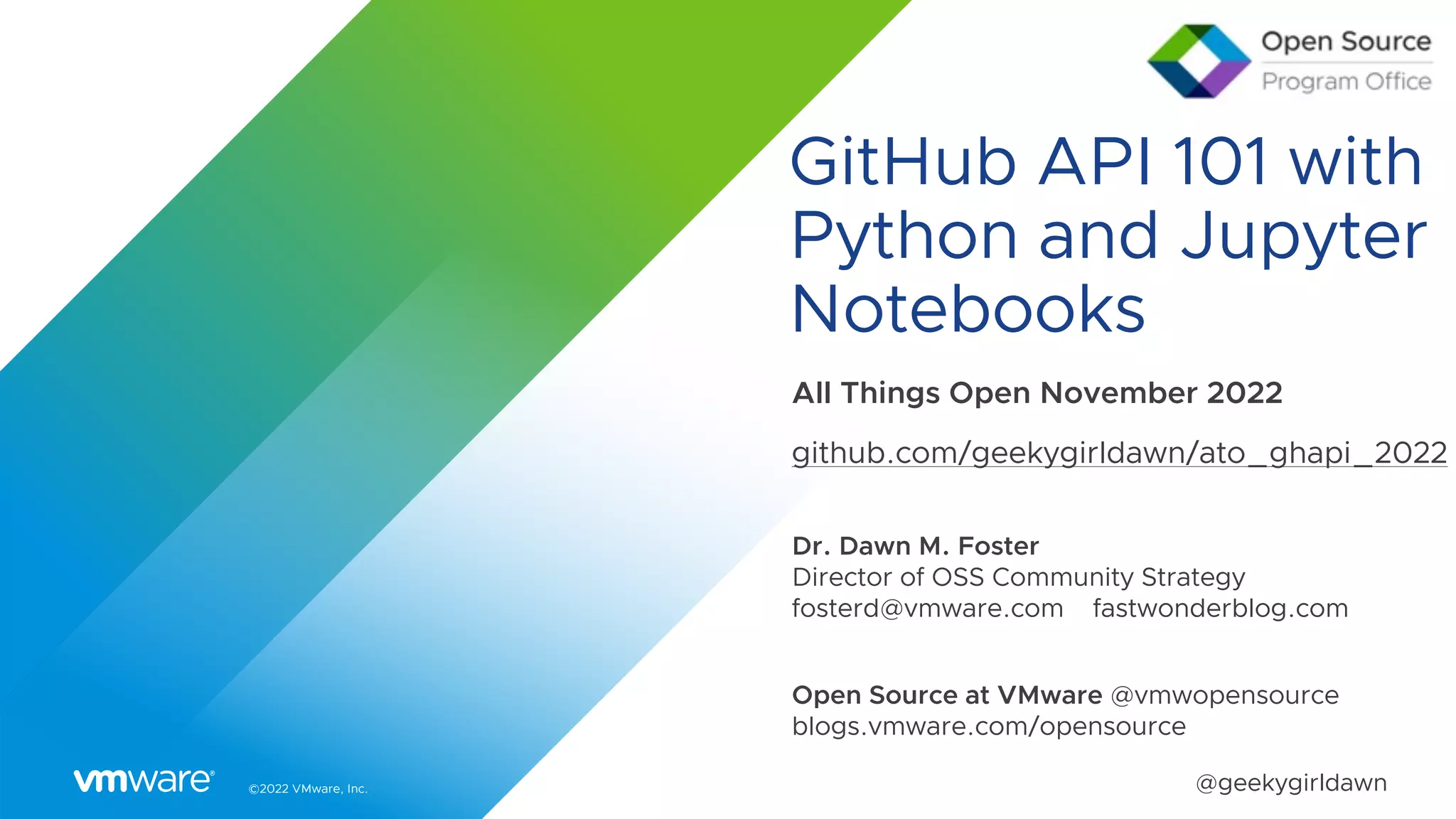 Open Source
Program Office

GitHub API 101 with Python and Jupyter Notebooks

All Things Open November 2022

github.com/geekygirldawn/ato_ghapi_2022

Dr. Dawn M. Foster
Director of OSS Community Strategy
fosterd@vmware.com fastwonderblog.com

Open Source at VMware @vmwopensource
blogs.vmware.com/opensource

vmware®

©2022 VMware, Inc.

@geekygirldawn